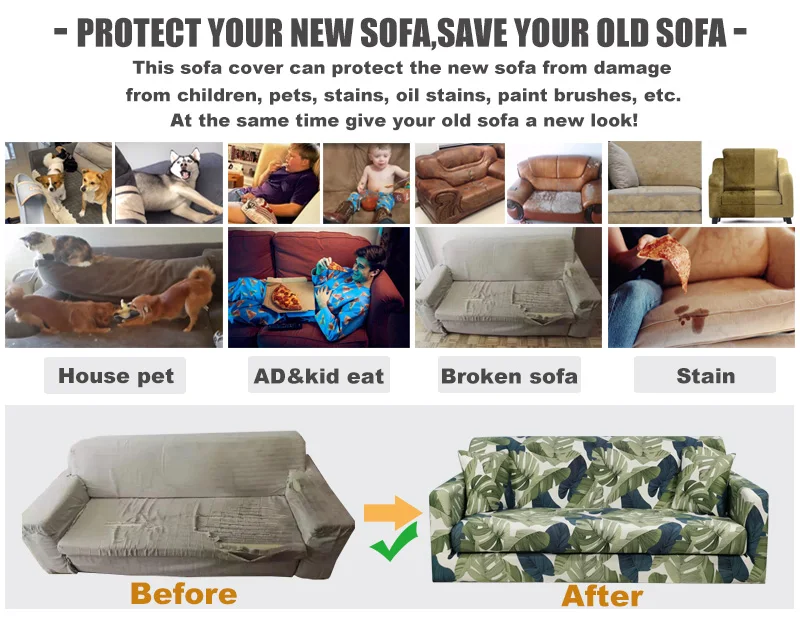 - PROTECT YOUR NEW SOFA,SAVE YOUR OLD SOFA -

This sofa cover can protect the new sofa from damage from children, pets, stains, oil stains, paint brushes, etc. At the same time give your old sofa a new look!

House pet

AD&kid eat

Broken sofa

Stain

Before

After